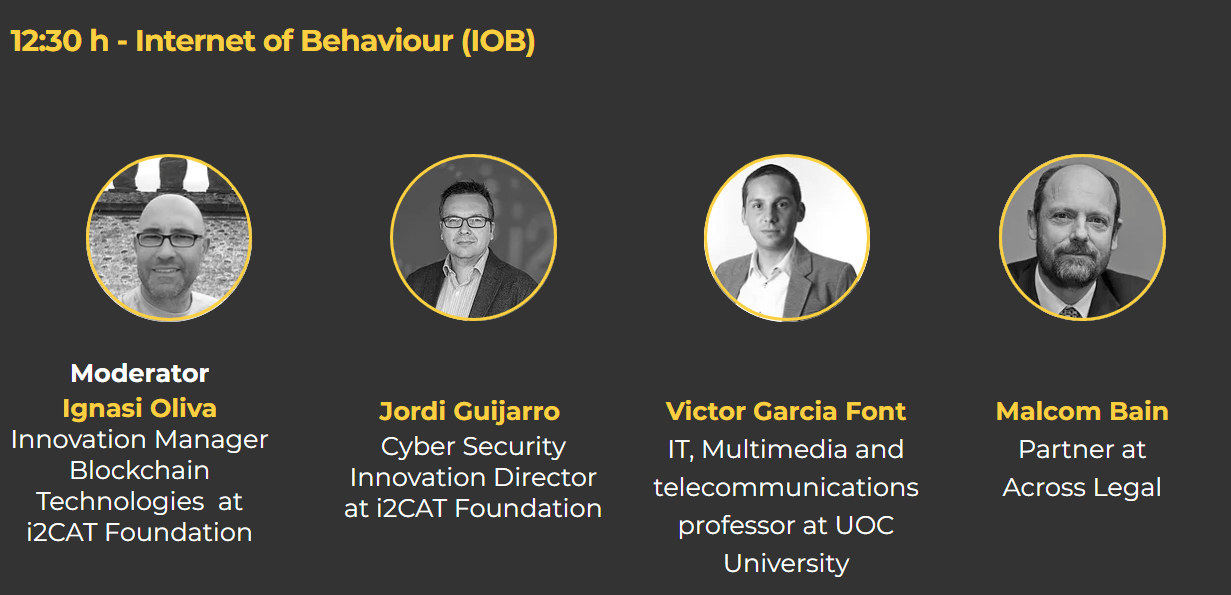 12:30 h - Internet of Behaviour (IOB)

Moderator
Ignasi Oliva
Innovation Manager Blockchain Technologies at i2CAT Foundation

Jordi Guijarro
Cyber Security Innovation Director at i2CAT Foundation

Victor Garcia Font
IT, Multimedia and telecommunications professor at UOC University

Malcom Bain
Partner at Across Legal